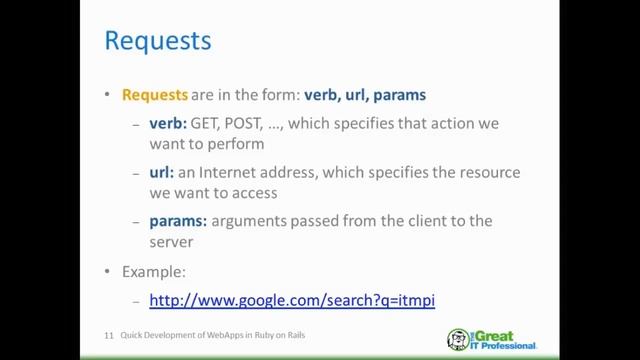 Requests

• Requests are in the form: verb, url, params
– verb: GET, POST, ..., which specifies that action we want to perform
– url: an Internet address, which specifies the resource we want to access
– params: arguments passed from the client to the server

• Example:
– http://www.google.com/search?q=itmpi

11 Quick Development of WebApps in Ruby on Rails

The Great IT Professional